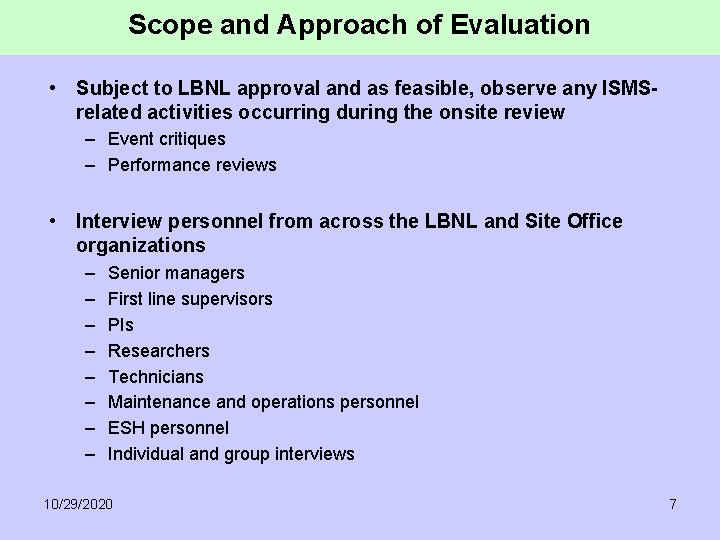 Scope and Approach of Evaluation

• Subject to LBNL approval and as feasible, observe any ISMS-related activities occurring during the onsite review
– Event critiques
– Performance reviews

• Interview personnel from across the LBNL and Site Office organizations
– Senior managers
– First line supervisors
– PIs
– Researchers
– Technicians
– Maintenance and operations personnel
– ESH personnel
– Individual and group interviews

10/29/2020

7